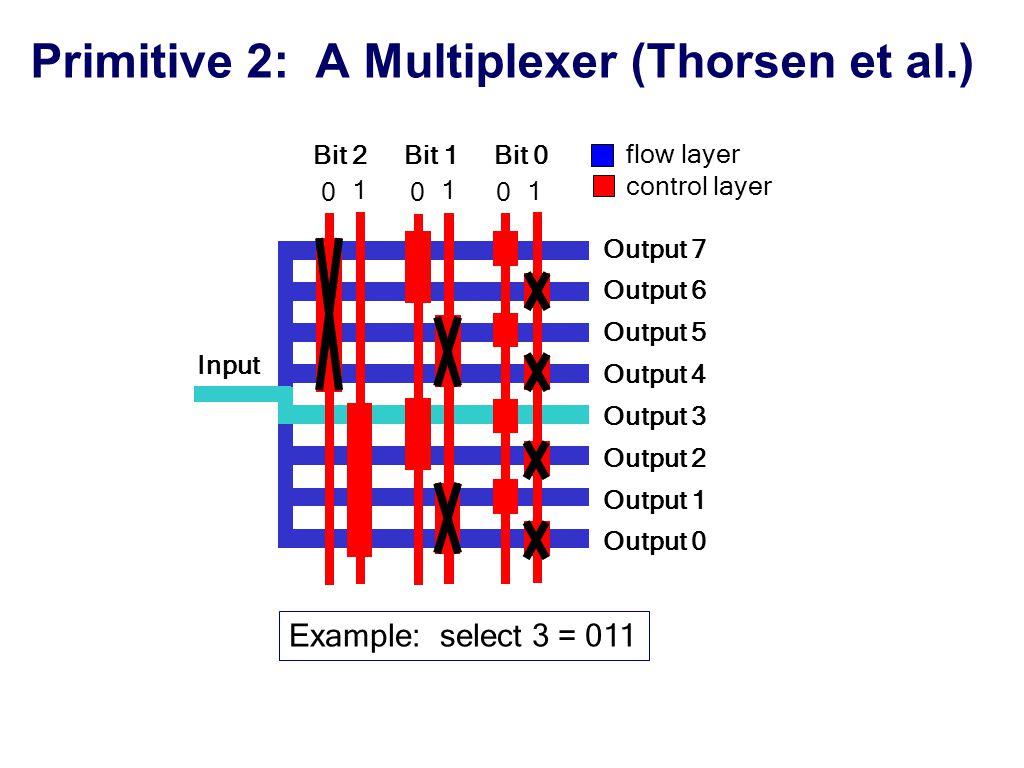 Primitive 2: A Multiplexer (Thorsen et al.)

Bit 2 Bit 1 Bit 0
0 1 0 1 0 1

flow layer
control layer

Input

Output 7
Output 6
Output 5
Output 4
Output 3
Output 2
Output 1
Output 0

Example: select 3 = 011